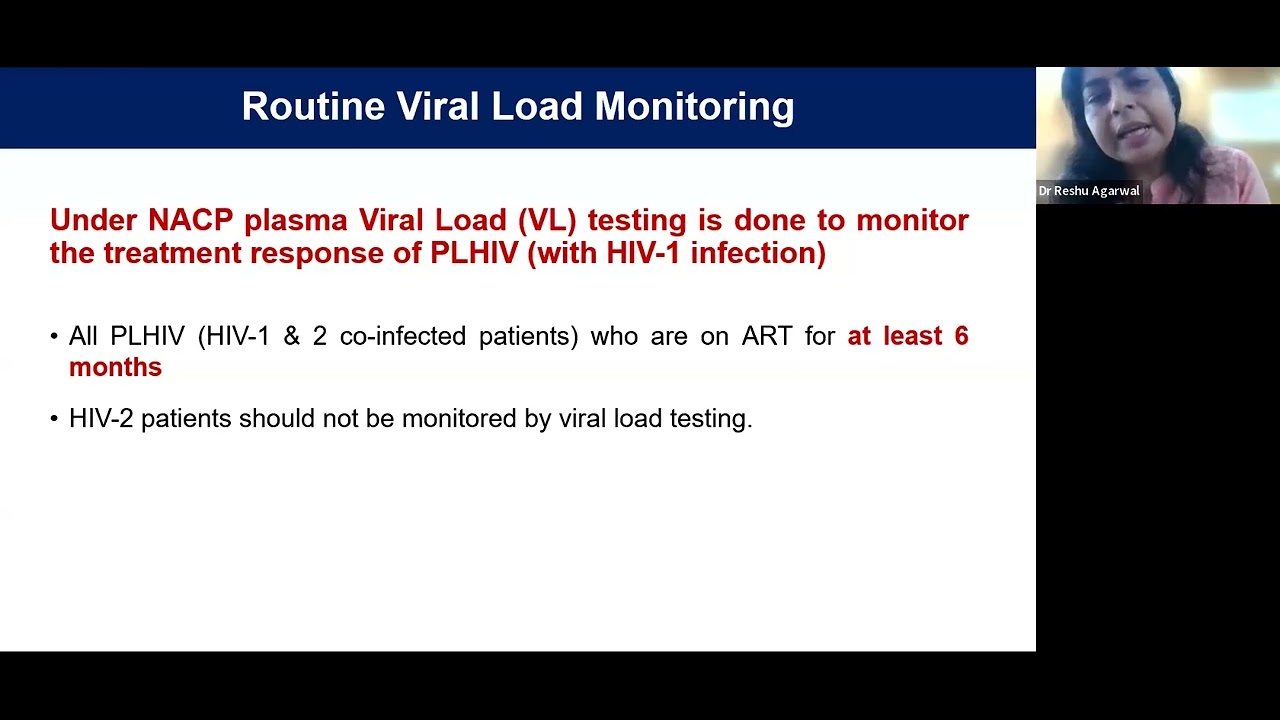 Routine Viral Load Monitoring

Under NACP plasma Viral Load (VL) testing is done to monitor the treatment response of PLHIV (with HIV-1 infection)

• All PLHIV (HIV-1 & 2 co-infected patients) who are on ART for at least 6 months

• HIV-2 patients should not be monitored by viral load testing.

Dr Reshu Agarwal